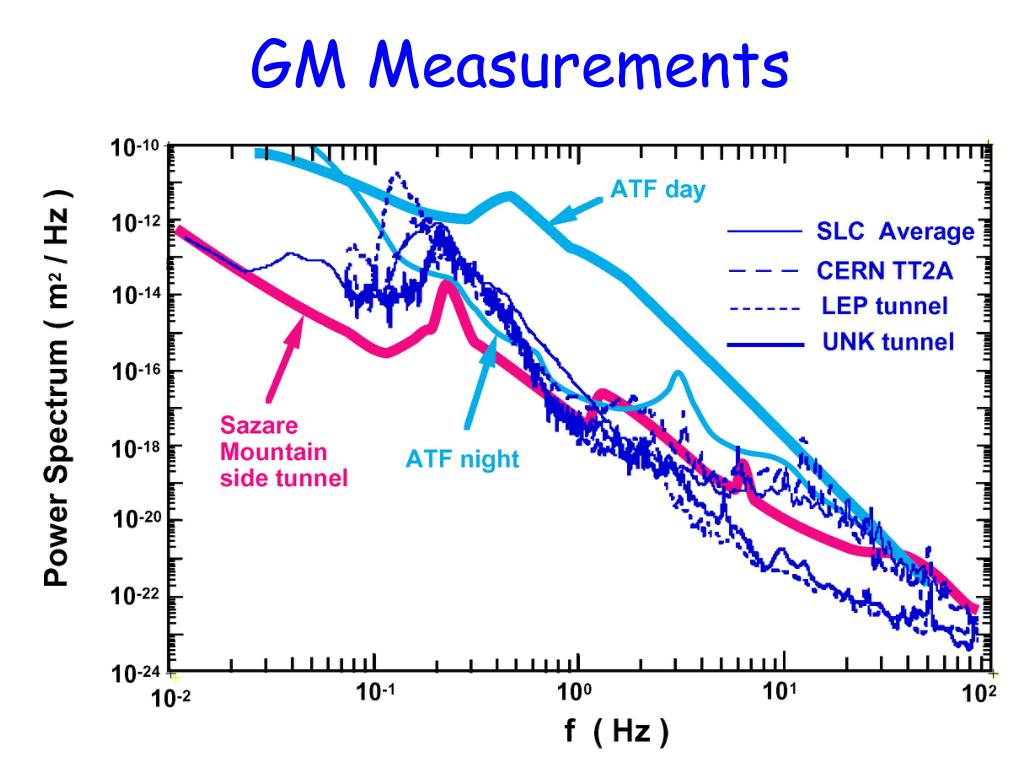 GM Measurements

Power Spectrum ( $m^2$ / Hz )

$10^{-10}$

$10^{-12}$

$10^{-14}$

$10^{-16}$

$10^{-18}$

$10^{-20}$

$10^{-22}$

$10^{-24}$

ATF day

SLC Average

CERN TT2A

LEP tunnel

UNK tunnel

Sazare Mountain side tunnel

ATF night

$10^{-2}$

$10^{-1}$

$10^{0}$

$10^{1}$

$10^{2}$

f ( Hz )